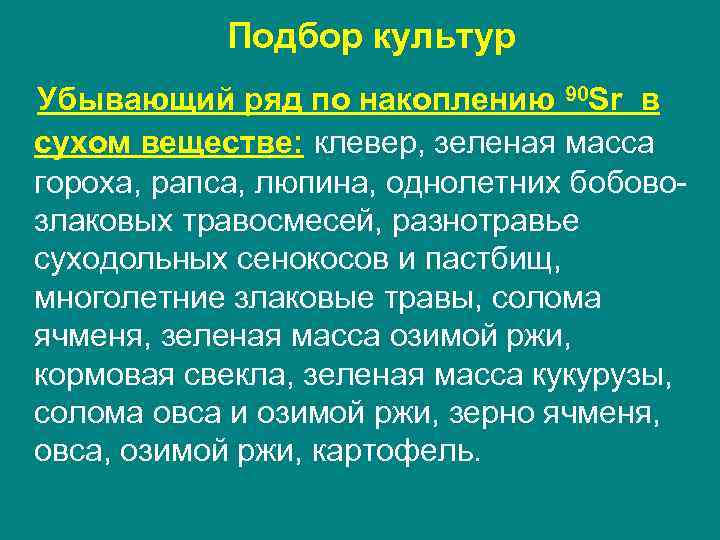 Подбор культур

Убывающий ряд по накоплению $^{90}Sr$ в сухом веществе: клевер, зеленая масса гороха, рапса, люпина, однолетних бобово-злаковых травосмесей, разнотравье суходольных сенокосов и пастбищ, многолетние злаковые травы, солома ячменя, зеленая масса озимой ржи, кормовая свекла, зеленая масса кукурузы, солома овса и озимой ржи, зерно ячменя, овса, озимой ржи, картофель.